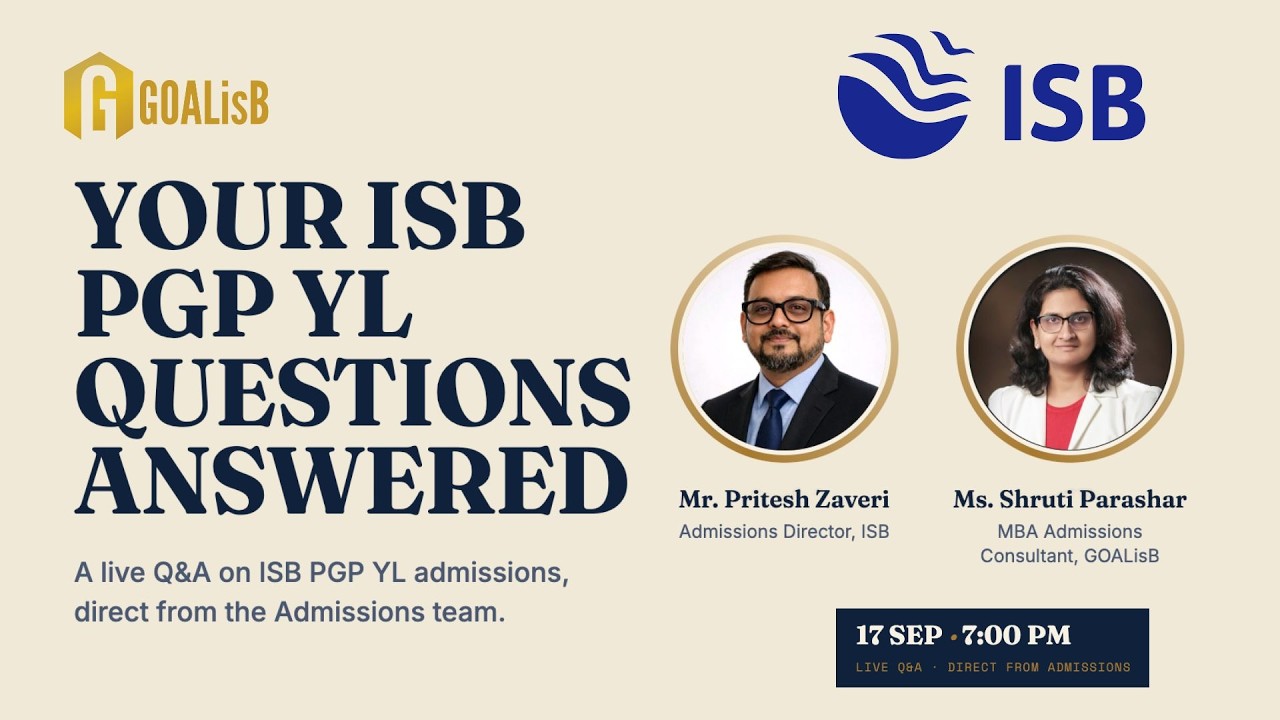 GOALisB

ISB

YOUR ISB PGP YL QUESTIONS ANSWERED

A live Q&A on ISB PGP YL admissions, direct from the Admissions team.

Mr. Pritesh Zaveri
Admissions Director, ISB

Ms. Shruti Parashar
MBA Admissions Consultant, GOALisB

17 SEP • 7:00 PM
LIVE Q&A · DIRECT FROM ADMISSIONS